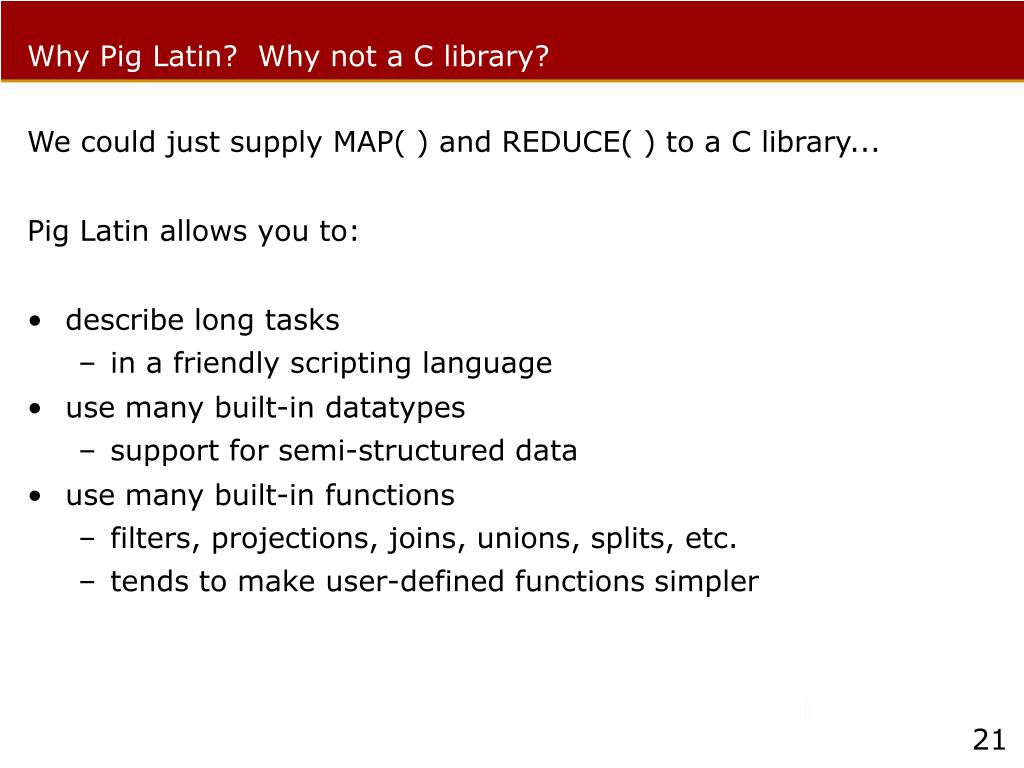 Why Pig Latin? Why not a C library?

We could just supply MAP( ) and REDUCE( ) to a C library...

Pig Latin allows you to:

• describe long tasks
 – in a friendly scripting language
• use many built-in datatypes
 – support for semi-structured data
• use many built-in functions
 – filters, projections, joins, unions, splits, etc.
 – tends to make user-defined functions simpler

21